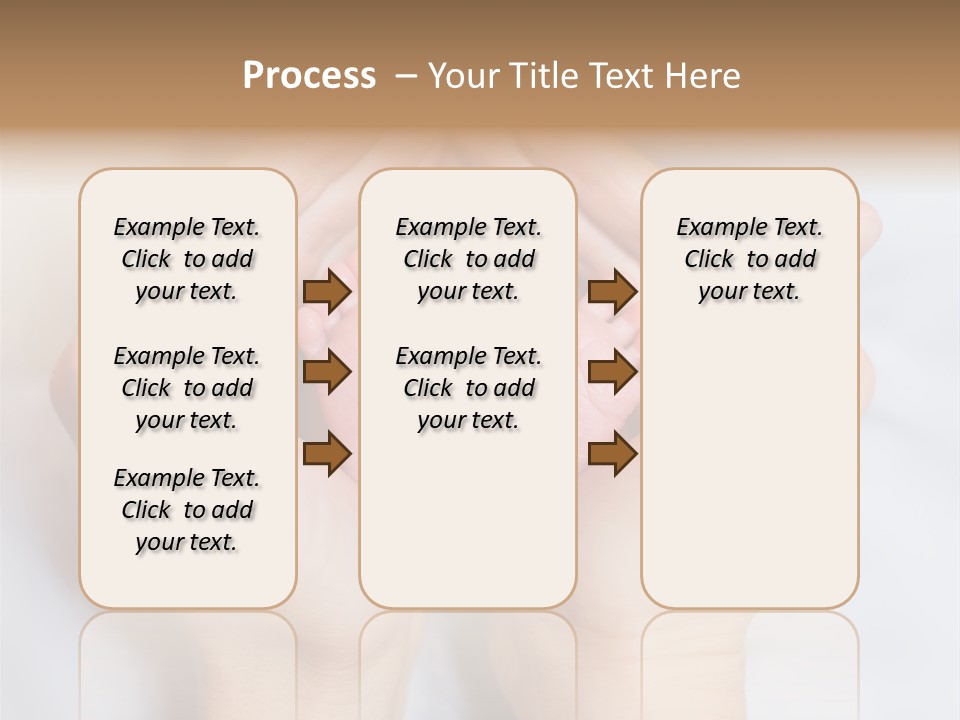 Process – Your Title Text Here

Example Text. Click to add your text.

Example Text. Click to add your text.

Example Text. Click to add your text.

Example Text. Click to add your text.

Example Text. Click to add your text.

Example Text. Click to add your text.